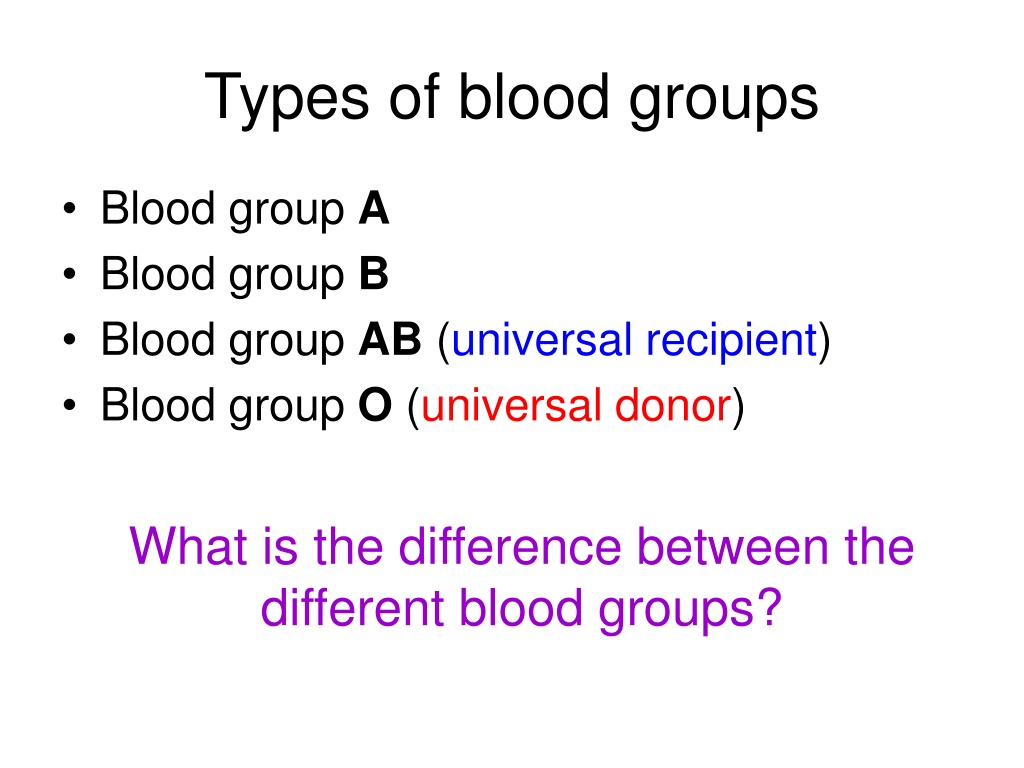 Types of blood groups

• Blood group A
• Blood group B
• Blood group AB (universal recipient)
• Blood group O (universal donor)

What is the difference between the different blood groups?